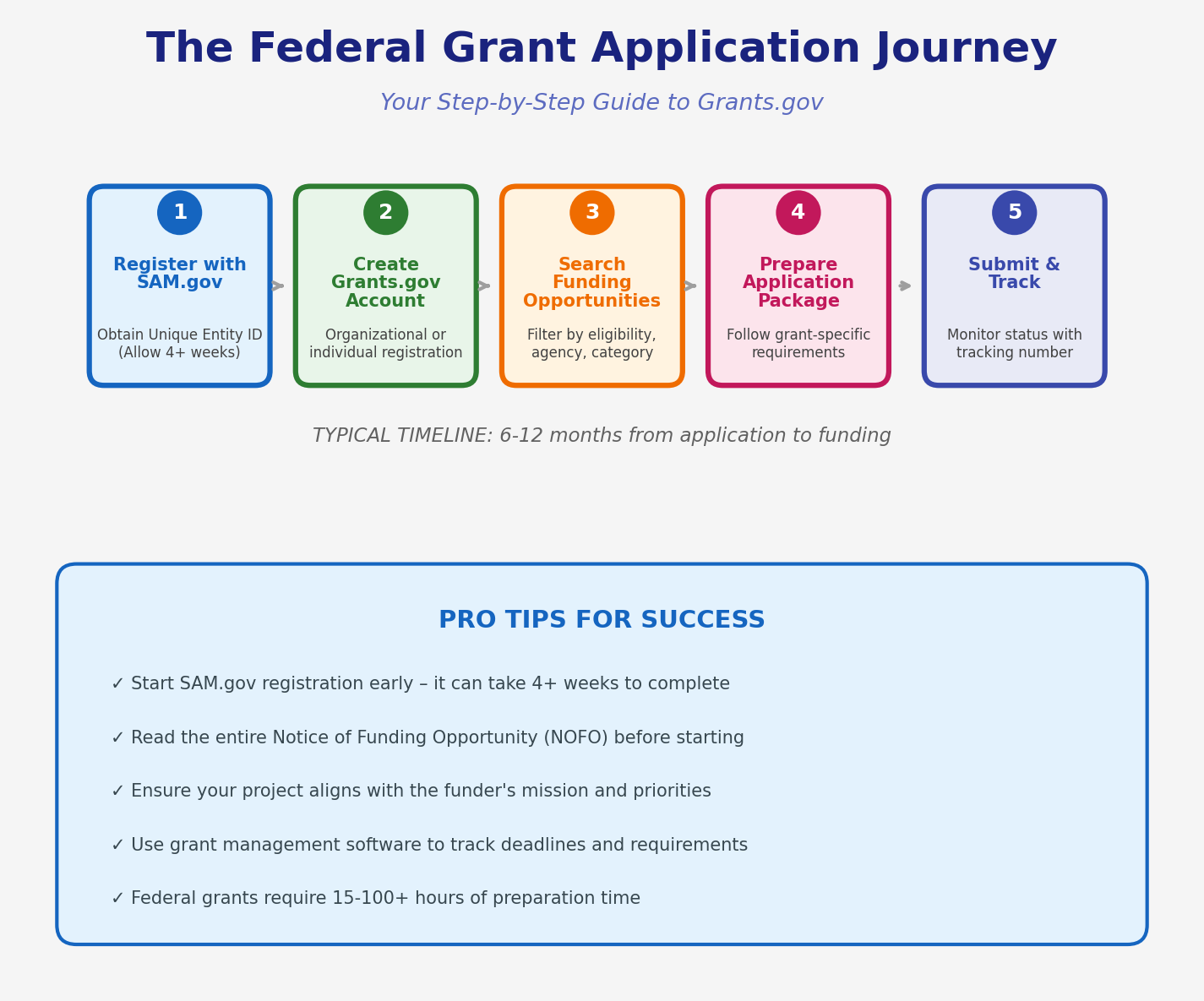 The Federal Grant Application Journey

Your Step-by-Step Guide to Grants.gov

1
Register with SAM.gov
Obtain Unique Entity ID (Allow 4+ weeks)

2
Create Grants.gov Account
Organizational or individual registration

3
Search Funding Opportunities
Filter by eligibility, agency, category

4
Prepare Application Package
Follow grant-specific requirements

5
Submit & Track
Monitor status with tracking number

TYPICAL TIMELINE: 6-12 months from application to funding

PRO TIPS FOR SUCCESS

✓ Start SAM.gov registration early – it can take 4+ weeks to complete

✓ Read the entire Notice of Funding Opportunity (NOFO) before starting

✓ Ensure your project aligns with the funder's mission and priorities

✓ Use grant management software to track deadlines and requirements

✓ Federal grants require 15-100+ hours of preparation time